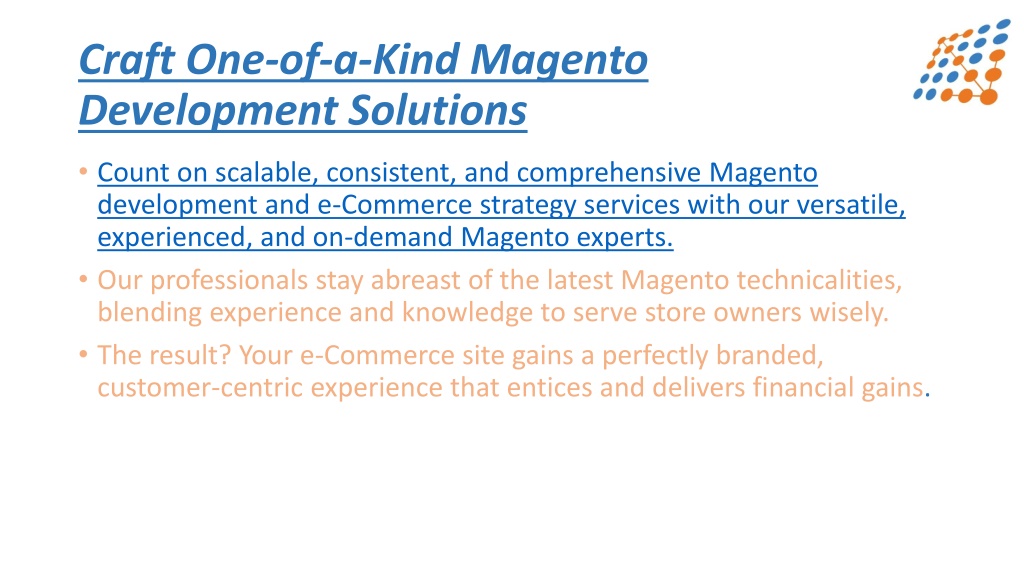 Craft One-of-a-Kind Magento Development Solutions

• Count on scalable, consistent, and comprehensive Magento development and e-Commerce strategy services with our versatile, experienced, and on-demand Magento experts.

• Our professionals stay abreast of the latest Magento technicalities, blending experience and knowledge to serve store owners wisely.

• The result? Your e-Commerce site gains a perfectly branded, customer-centric experience that entices and delivers financial gains.